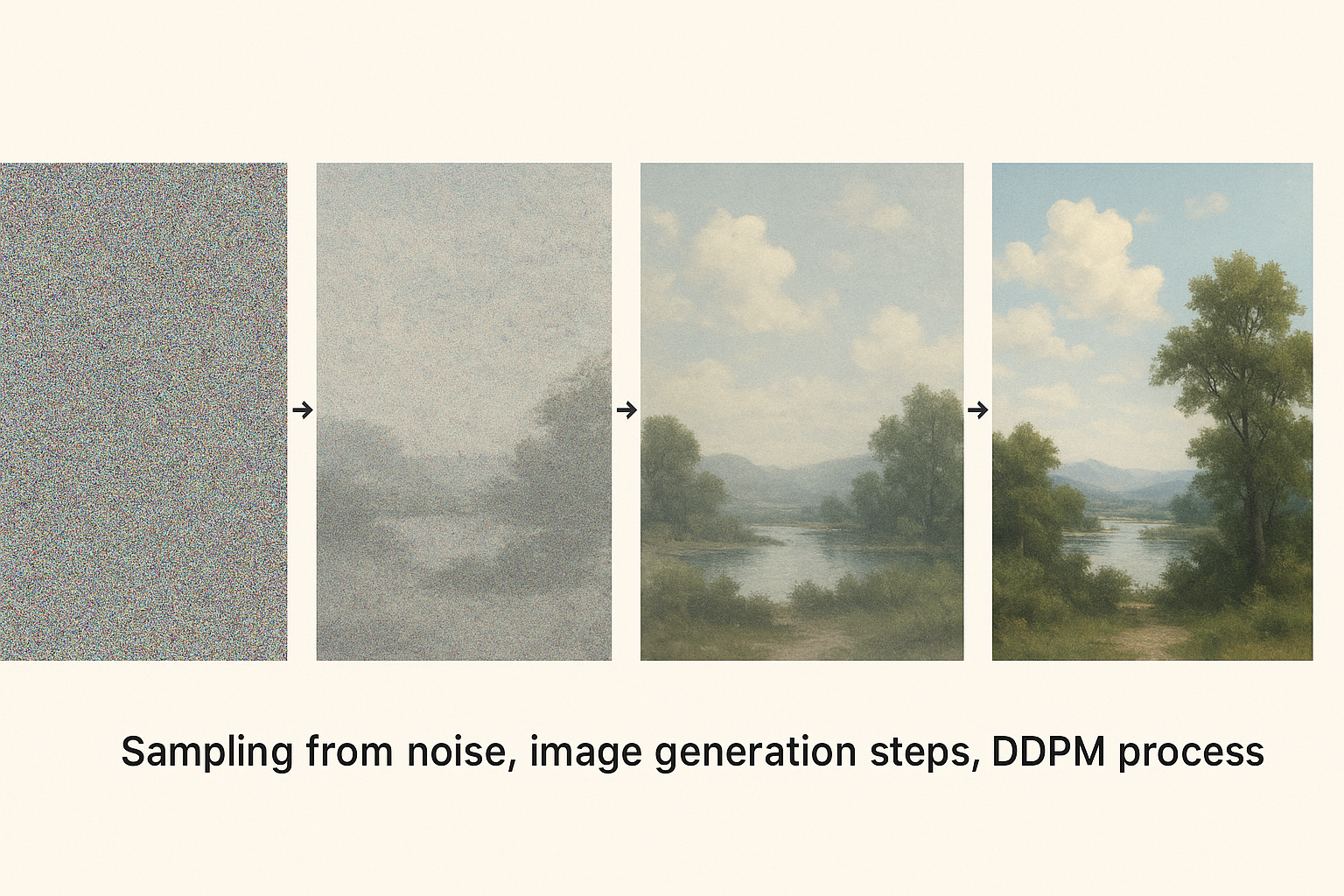 Sampling from noise, image generation steps, DDPM process